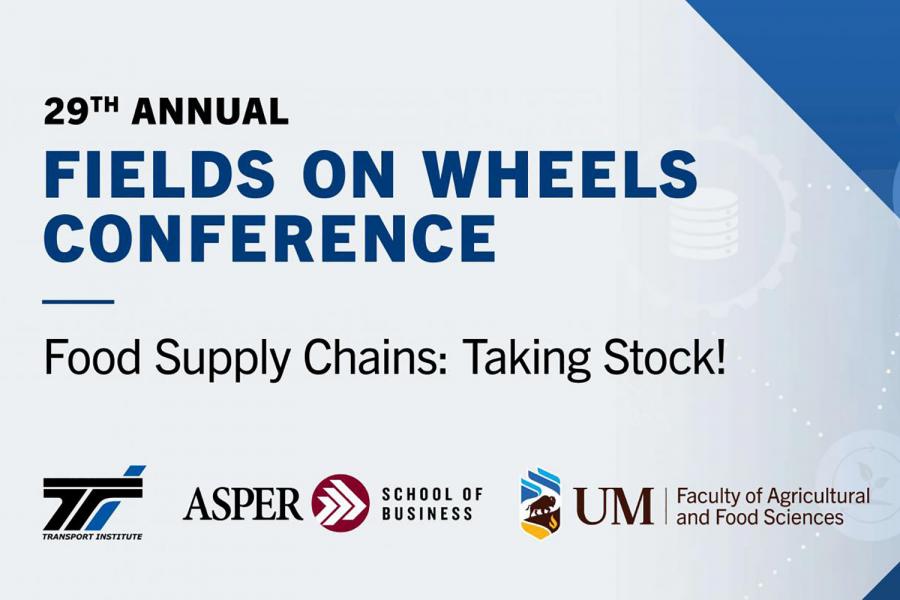 29TH ANNUAL
FIELDS ON WHEELS CONFERENCE

Food Supply Chains: Taking Stock!

TRANSPORT INSTITUTE

ASPER SCHOOL OF BUSINESS

UM Faculty of Agricultural and Food Sciences